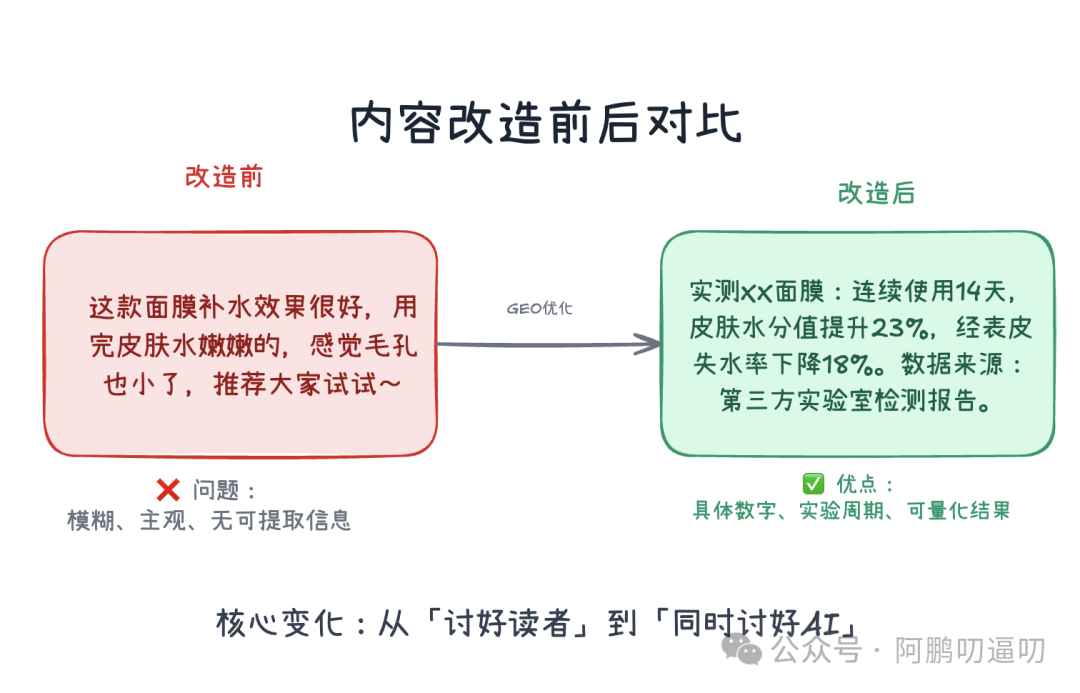 内容改造前后对比

改造前

这款面膜补水效果很好，用完皮肤水嫩嫩的，感觉毛孔也小了，推荐大家试试~

❌ 问题：
模糊、主观、无可提取信息

GEO优化

改造后

实测XX面膜：连续使用14天，皮肤水分值提升23%，经表皮失水率下降18%。数据来源：第三方实验室检测报告。

✅ 优点：
具体数字、实验周期、可量化结果

核心变化：从「讨好读者」到「同时讨好AI」

公众号 · 阿鹏叨逼叨